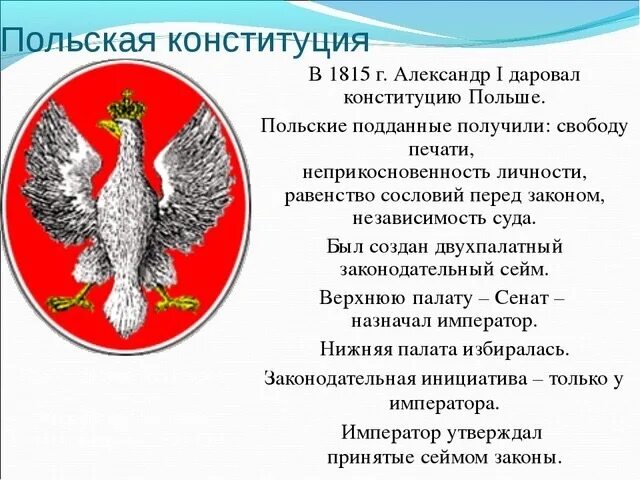 Польская конституция

В 1815 г. Александр I даровал конституцию Польше.

Польские подданные получили: свободу печати, неприкосновенность личности, равенство сословий перед законом, независимость суда.

Был создан двухпалатный законодательный сейм.

Верхнюю палату – Сенат – назначал император.

Нижняя палата избиралась.

Законодательная инициатива – только у императора.

Император утверждал принятые сеймом законы.